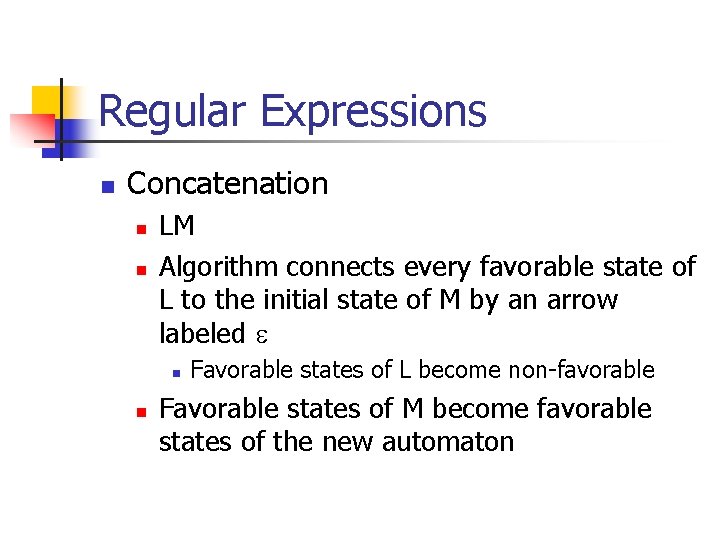 Regular Expressions

Concatenation

LM

Algorithm connects every favorable state of L to the initial state of M by an arrow labeled $\varepsilon$

Favorable states of L become non-favorable

Favorable states of M become favorable states of the new automaton